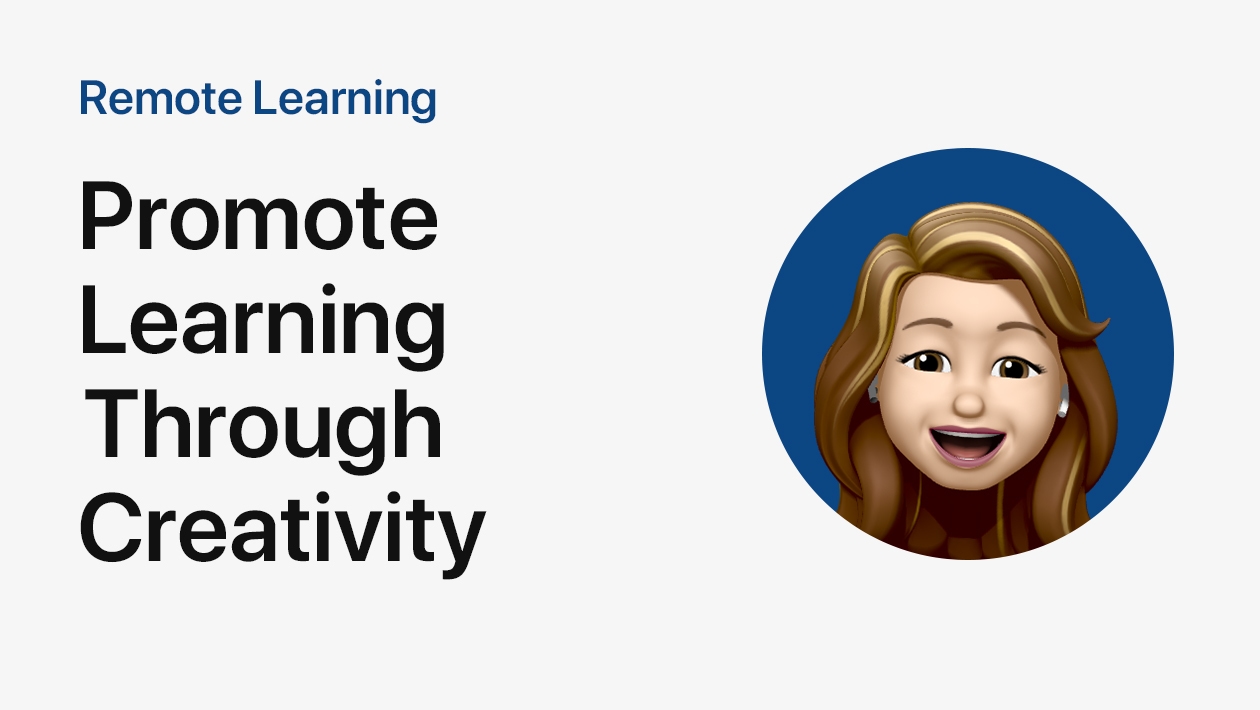 Remote Learning

Promote Learning Through Creativity